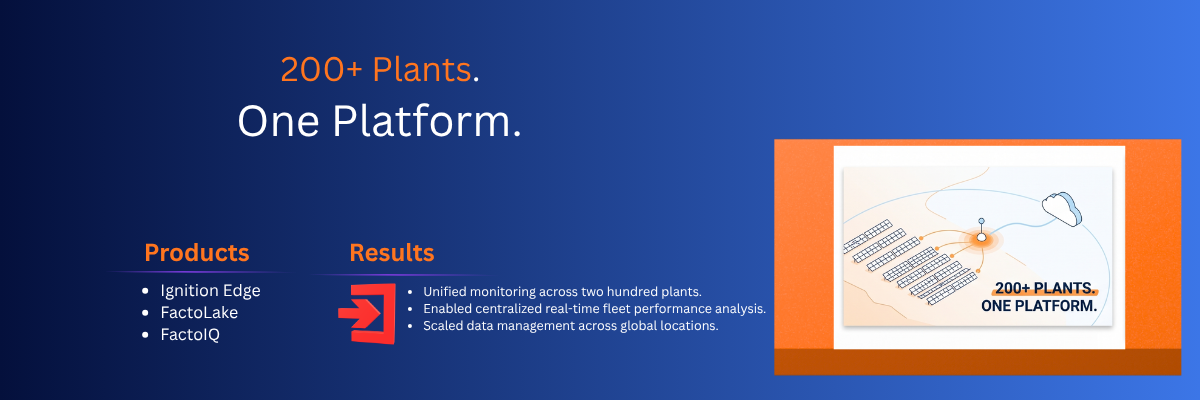 200+ Plants.
One Platform.

Products
- Ignition Edge
- FactoLake
- FactoIQ

Results
- Unified monitoring across two hundred plants.
- Enabled centralized real-time fleet performance analysis.
- Scaled data management across global locations.

200+ PLANTS.
ONE PLATFORM.